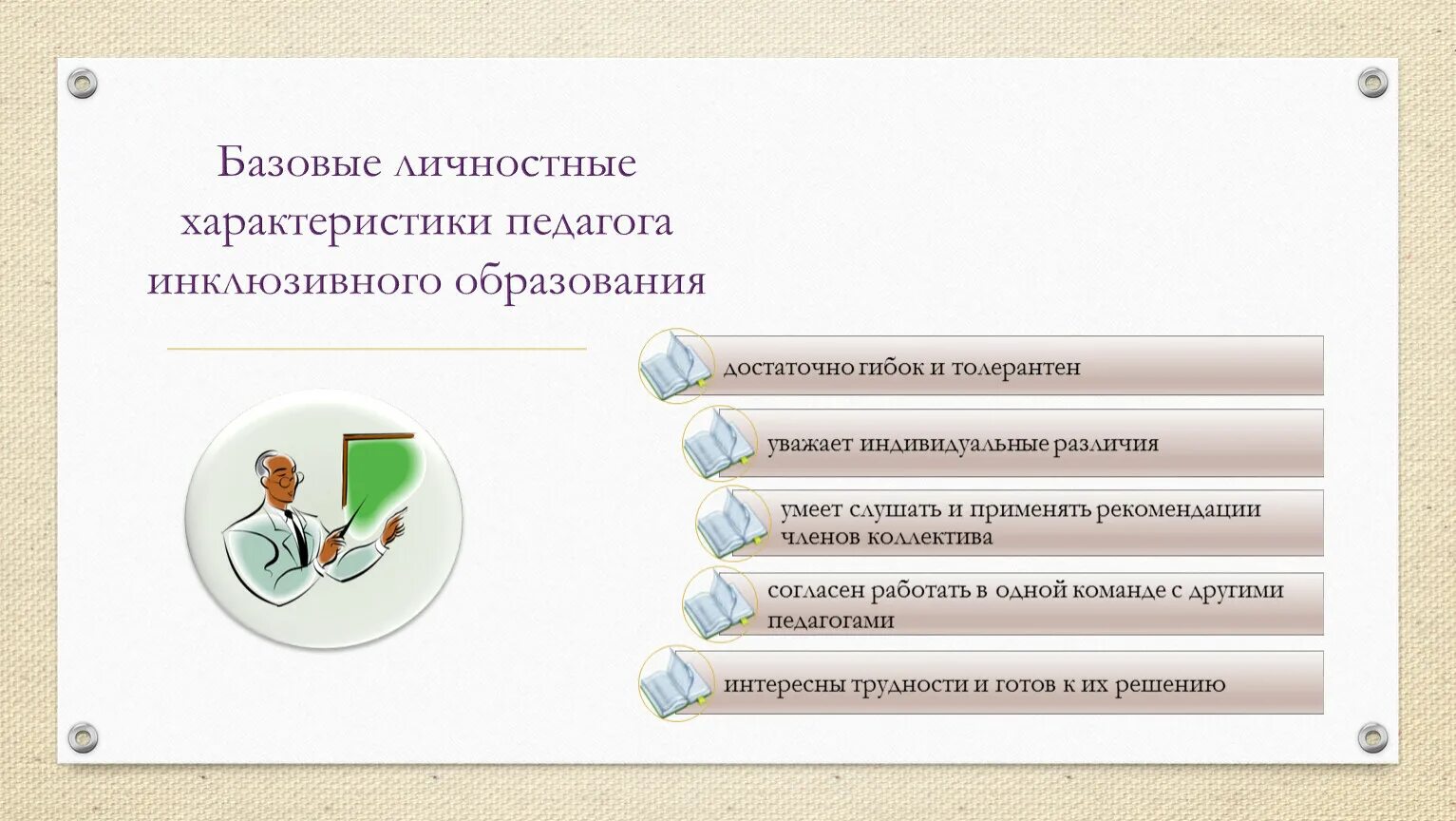 Базовые личностные характеристики педагога инклюзивного образования

достаточно гибок и толерантен

уважает индивидуальные различия

умеет слушать и применять рекомендации членов коллектива

согласен работать в одной команде с другими педагогами

интересны трудности и готов к их решению